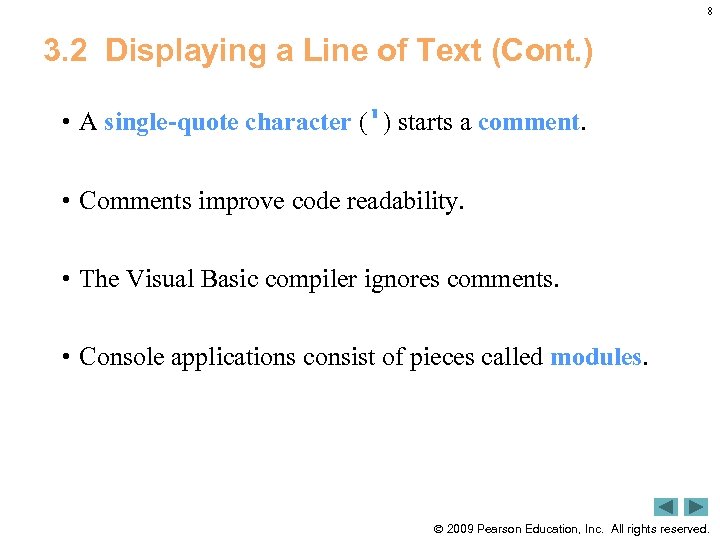 8

3.2 Displaying a Line of Text (Cont.)

• A single-quote character (') starts a comment.

• Comments improve code readability.

• The Visual Basic compiler ignores comments.

• Console applications consist of pieces called modules.

© 2009 Pearson Education, Inc. All rights reserved.